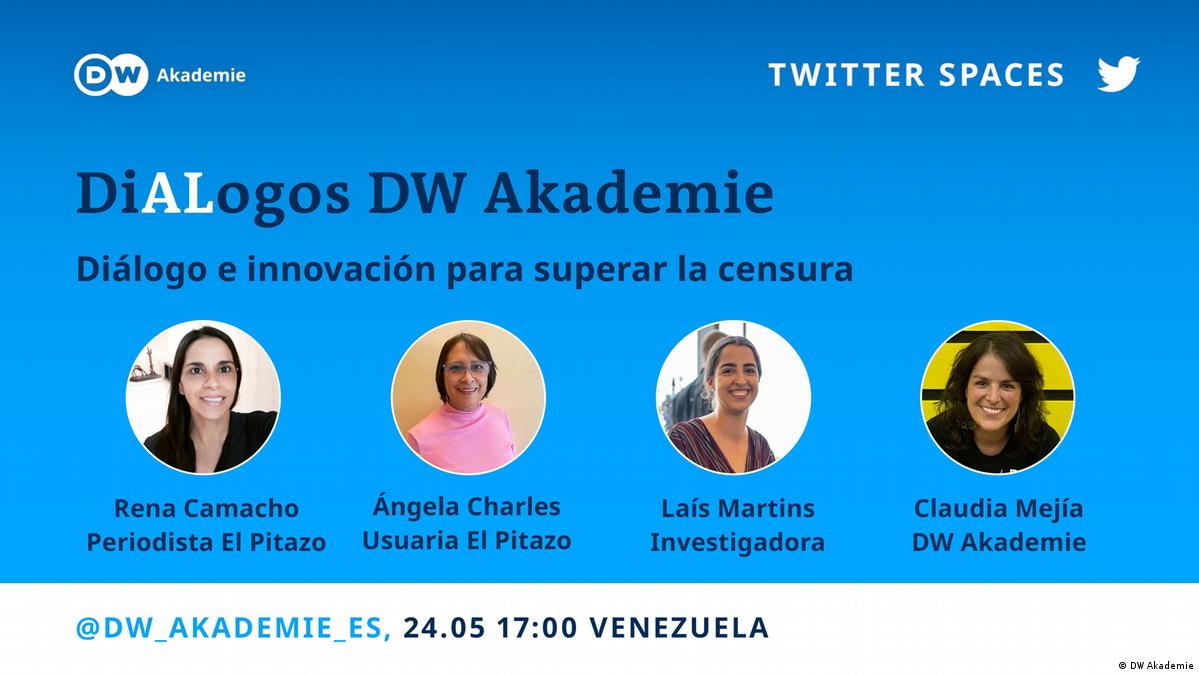 DW Akademie

TWITTER SPACES

DiALogos DW Akademie

Diálogo e innovación para superar la censura

Rena Camacho
Periodista El Pitazo

Ángela Charles
Usuaria El Pitazo

Laís Martins
Investigadora

Claudia Mejía
DW Akademie

@DW_AKADEMIE_ES, 24.05 17:00 VENEZUELA

© DW Akademie